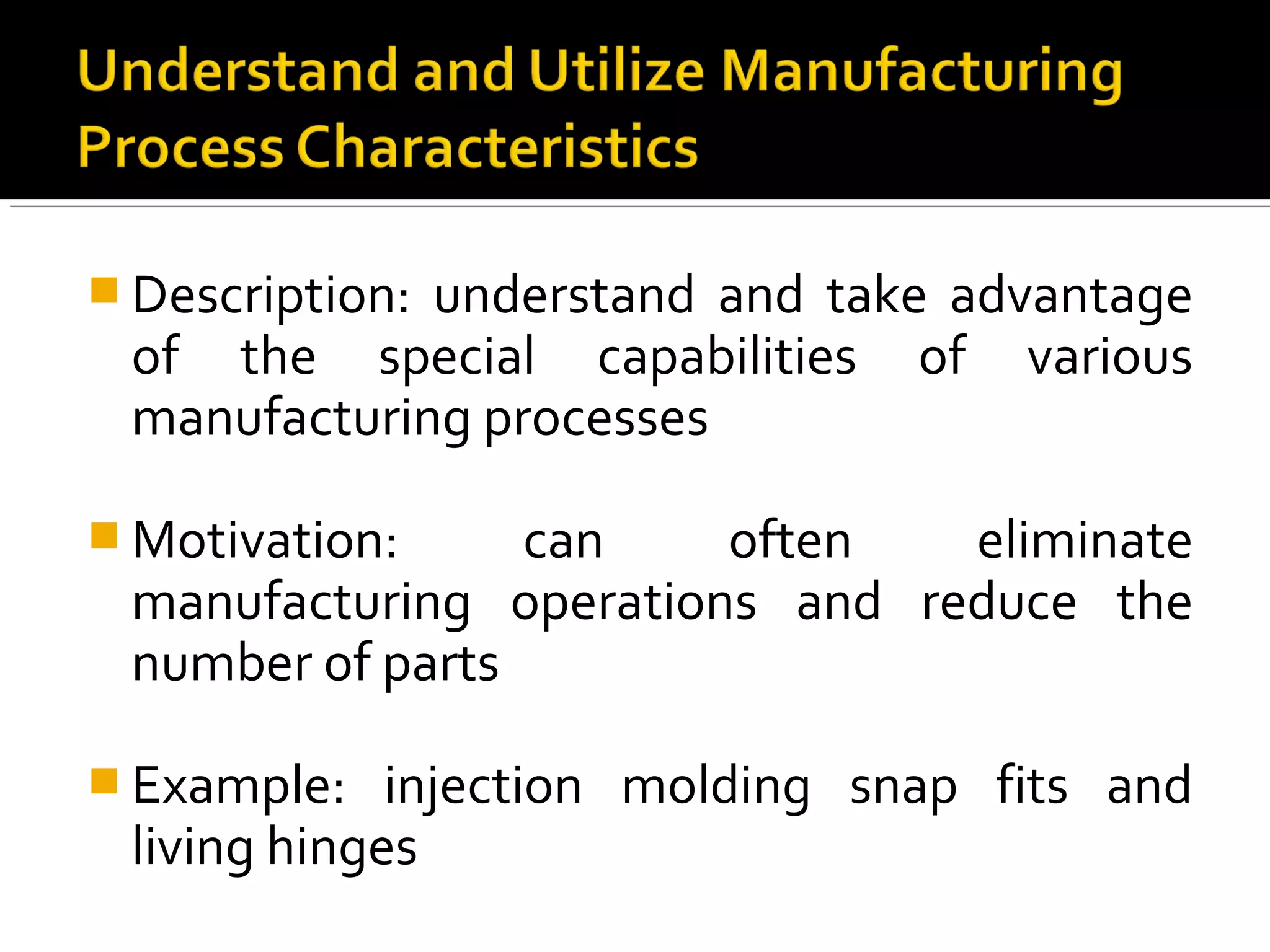 Understand and Utilize Manufacturing Process Characteristics

Description: understand and take advantage of the special capabilities of various manufacturing processes

Motivation: can often eliminate manufacturing operations and reduce the number of parts

Example: injection molding snap fits and living hinges